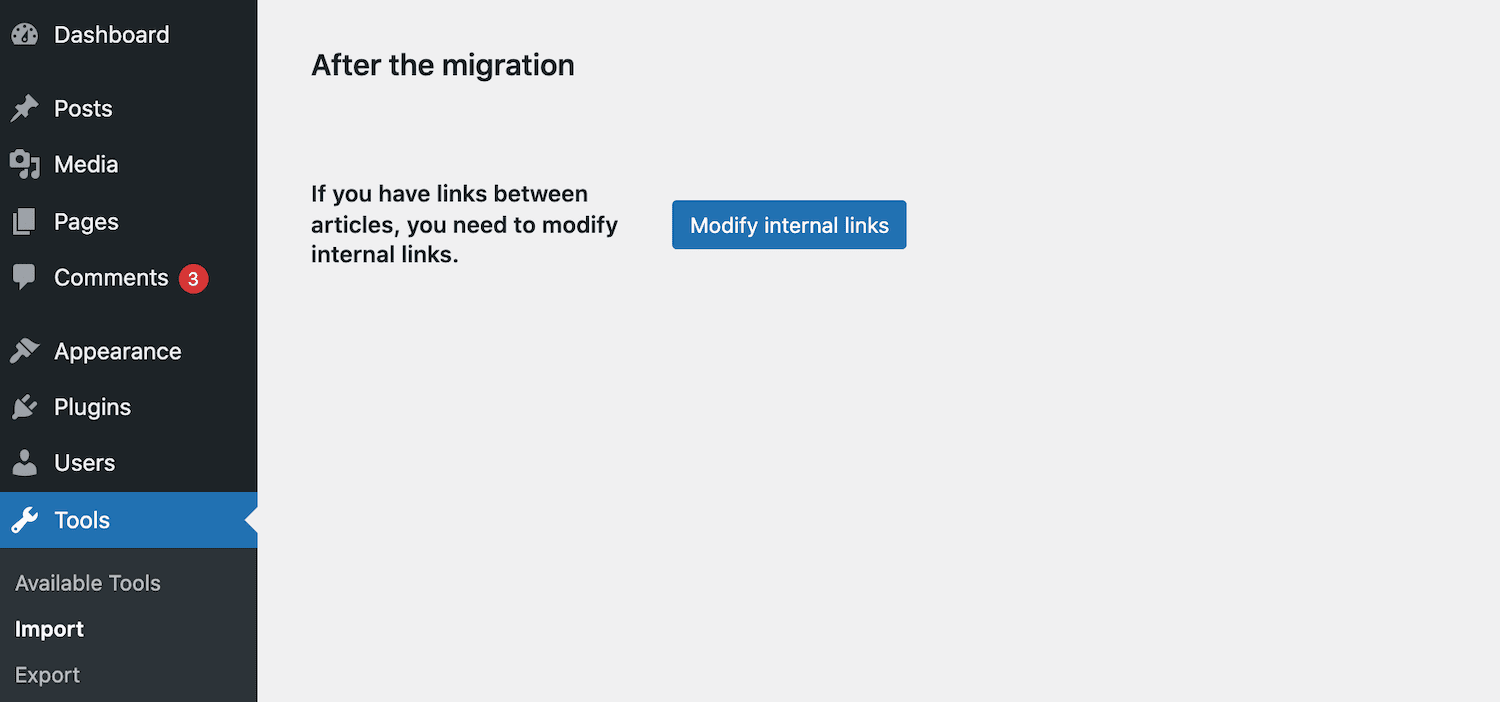 Dashboard
Posts
Media
Pages
Comments 3
Appearance
Plugins
Users
Tools
Available Tools
Import
Export

After the migration

If you have links between articles, you need to modify internal links.

Modify internal links